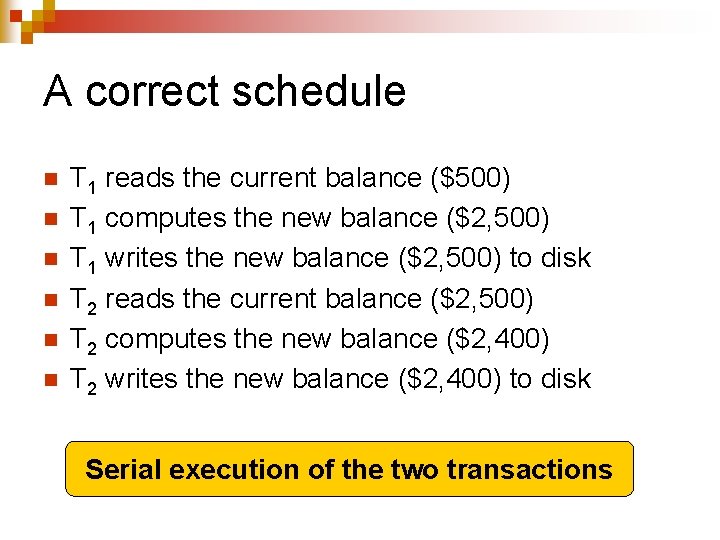 A correct schedule

- $T_1$ reads the current balance (\$500)
- $T_1$ computes the new balance (\$2,500)
- $T_1$ writes the new balance (\$2,500) to disk
- $T_2$ reads the current balance (\$2,500)
- $T_2$ computes the new balance (\$2,400)
- $T_2$ writes the new balance (\$2,400) to disk

Serial execution of the two transactions